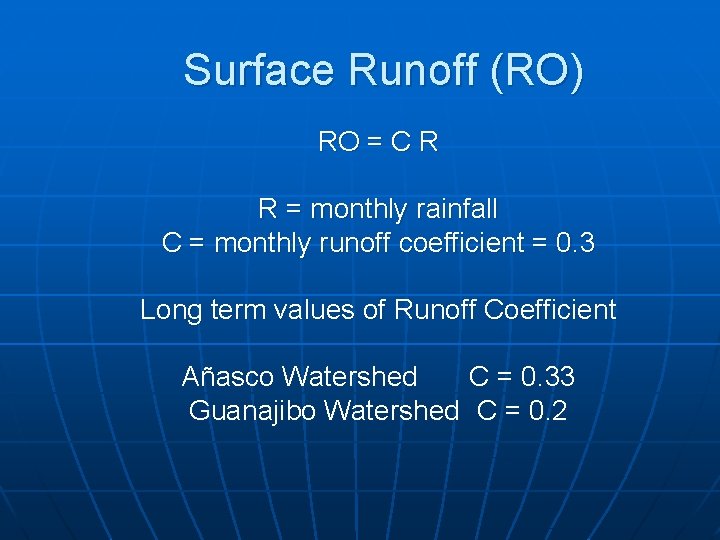 Surface Runoff (RO)

RO = C R

R = monthly rainfall
C = monthly runoff coefficient = 0.3

Long term values of Runoff Coefficient

Añasco Watershed C = 0.33
Guanajibo Watershed C = 0.2